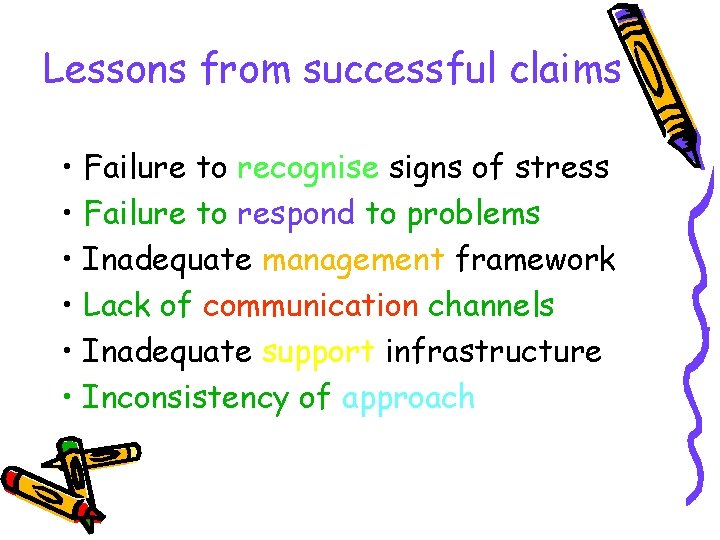 Lessons from successful claims

• Failure to recognise signs of stress
• Failure to respond to problems
• Inadequate management framework
• Lack of communication channels
• Inadequate support infrastructure
• Inconsistency of approach